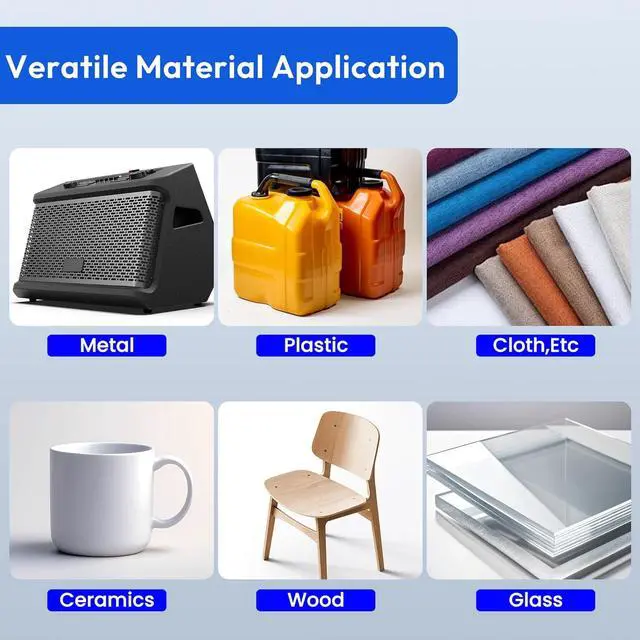 Veratile Material Application

Metal

Plastic

Cloth,Etc

Ceramics

Wood

Glass